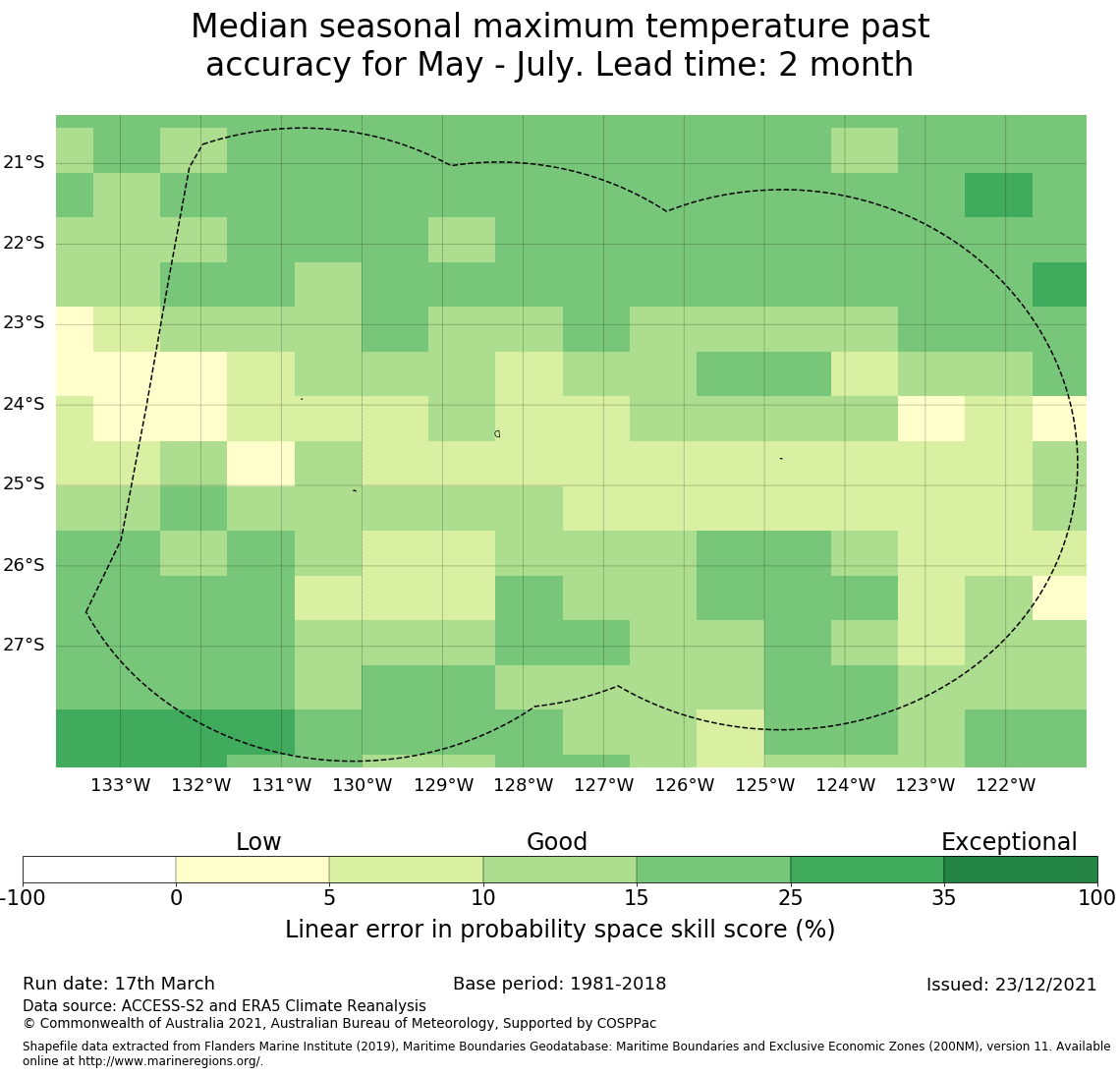 Median seasonal maximum temperature past accuracy for May - July. Lead time: 2 month

21°S
22°S
23°S
24°S
25°S
26°S
27°S

133°W 132°W 131°W 130°W 129°W 128°W 127°W 126°W 125°W 124°W 123°W 122°W

Low Good Exceptional

-100 0 5 10 15 25 35 100

Linear error in probability space skill score (%)

Run date: 17th March
Base period: 1981-2018
Issued: 23/12/2021
Data source: ACCESS-S2 and ERA5 Climate Reanalysis
© Commonwealth of Australia 2021, Australian Bureau of Meteorology, Supported by COSPPac

Shapefile data extracted from Flanders Marine Institute (2019), Maritime Boundaries Geodatabase: Maritime Boundaries and Exclusive Economic Zones (200NM), version 11. Available online at http://www.marineregions.org/.